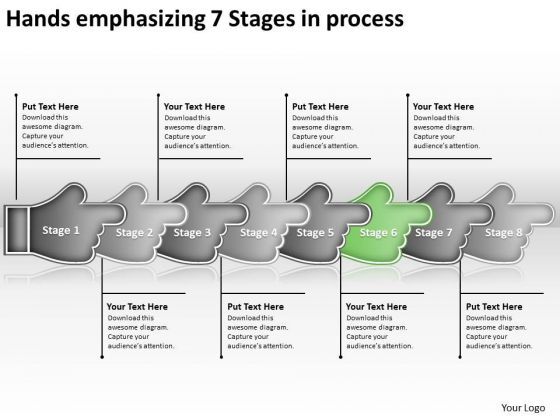 Hands emphasizing 7 Stages in process

Put Text Here
Download this awesome diagram. Capture your audience's attention.

Your Text Here
Download this awesome diagram. Capture your audience's attention.

Put Text Here
Download this awesome diagram. Capture your audience's attention.

Your Text Here
Download this awesome diagram. Capture your audience's attention.

Stage 1
Stage 2
Stage 3
Stage 4
Stage 5
Stage 6
Stage 7
Stage 8

Your Text Here
Download this awesome diagram. Capture your audience's attention.

Put Text Here
Download this awesome diagram. Capture your audience's attention.

Your Text Here
Download this awesome diagram. Capture your audience's attention.

Put Text Here
Download this awesome diagram. Capture your audience's attention.

Your Logo